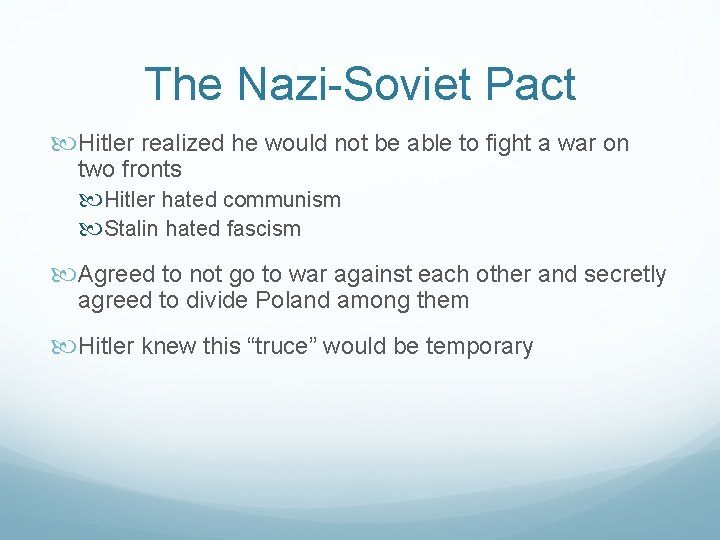 The Nazi-Soviet Pact

Hitler realized he would not be able to fight a war on two fronts

Hitler hated communism

Stalin hated fascism

Agreed to not go to war against each other and secretly agreed to divide Poland among them

Hitler knew this “truce” would be temporary